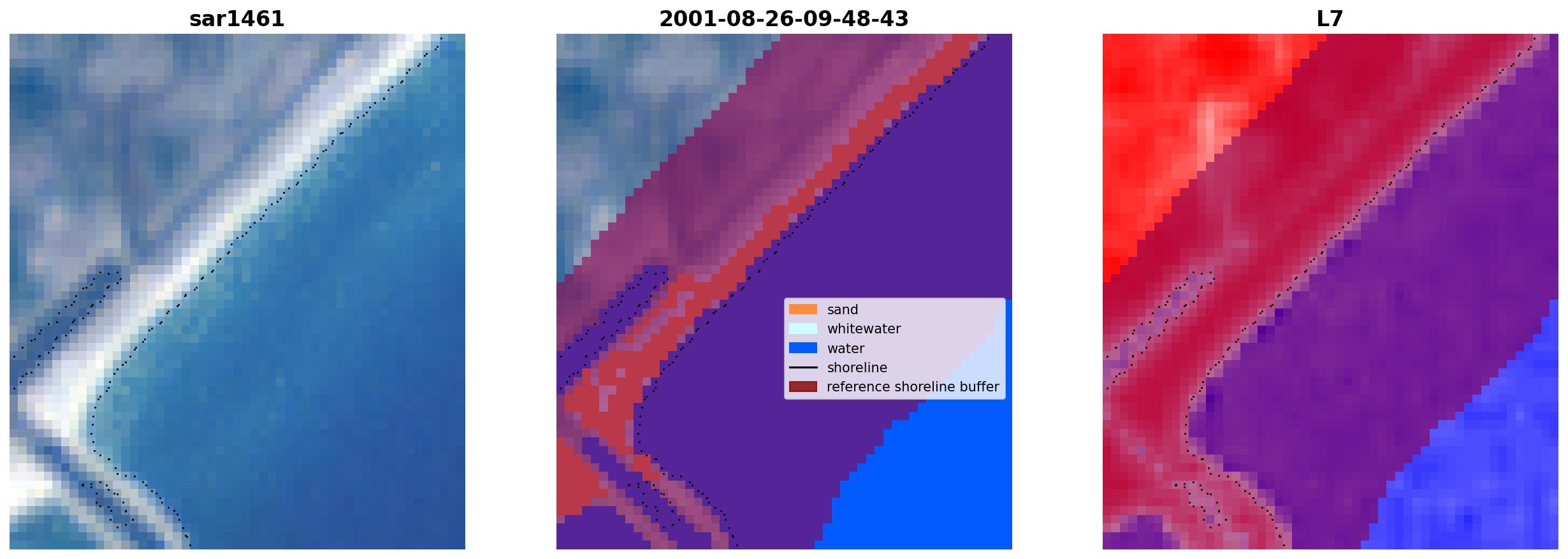 sar1461

2001-08-26-09-48-43

sand
whitewater
water
shoreline
reference shoreline buffer

L7